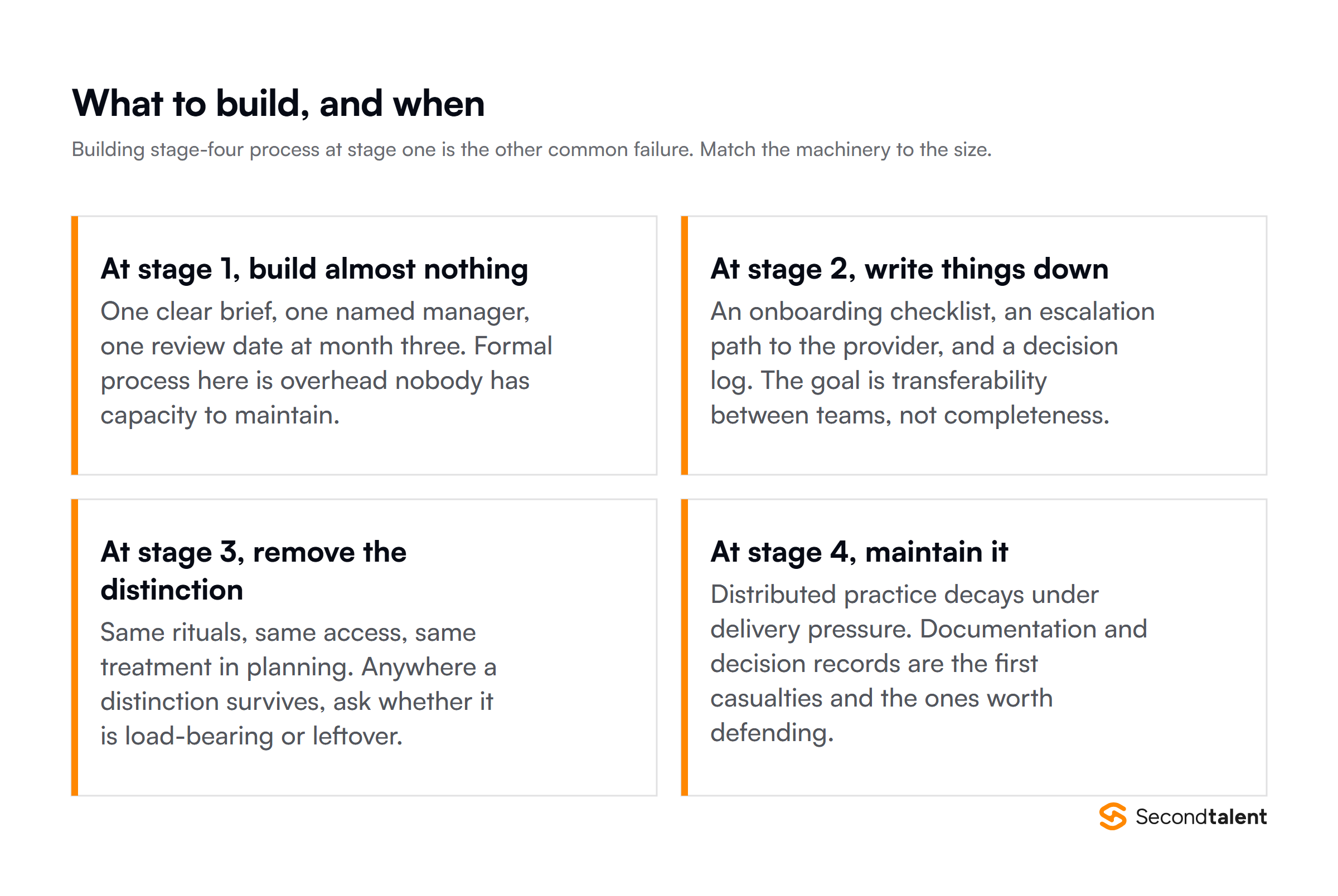 What to build, and when

Building stage-four process at stage one is the other common failure. Match the machinery to the size.

At stage 1, build almost nothing

One clear brief, one named manager, one review date at month three. Formal process here is overhead nobody has capacity to maintain.

At stage 2, write things down

An onboarding checklist, an escalation path to the provider, and a decision log. The goal is transferability between teams, not completeness.

At stage 3, remove the distinction

Same rituals, same access, same treatment in planning. Anywhere a distinction survives, ask whether it is load-bearing or leftover.

At stage 4, maintain it

Distributed practice decays under delivery pressure. Documentation and decision records are the first casualties and the ones worth defending.

Secondtalent